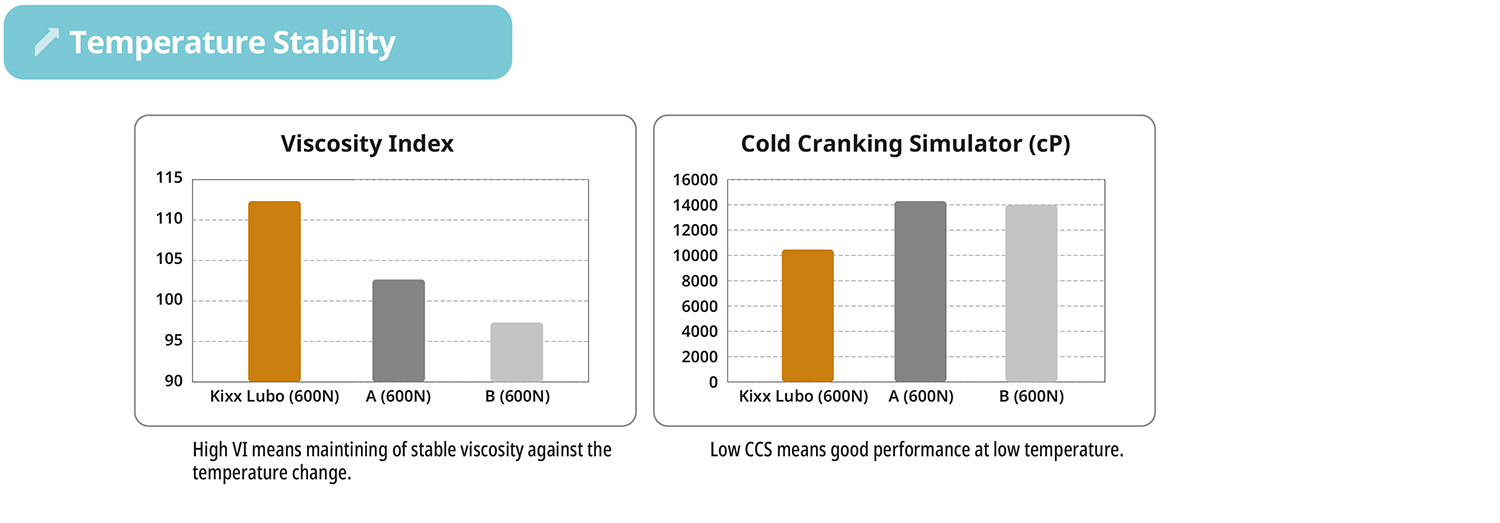 Temperature Stability

Viscosity Index

115
110
105
100
95
90

Kixx Lubo (600N) A (600N) B (600N)

High VI means maintining of stable viscosity against the temperature change.

Cold Cranking Simulator (cP)

16000
14000
12000
10000
8000
6000
4000
2000
0

Kixx Lubo (600N) A (600N) B (600N)

Low CCS means good performance at low temperature.